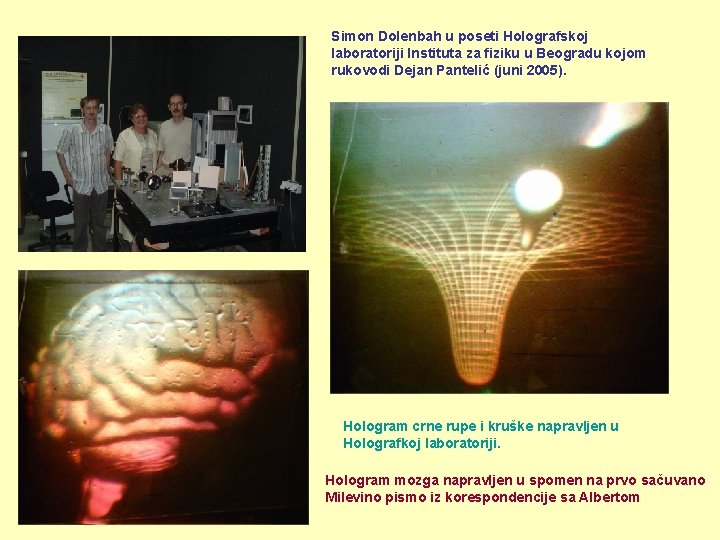 Simon Dolenbah u poseti Holografskoj laboratoriji Instituta za fiziku u Beogradu kojom rukovodi Dejan Pantelić (juni 2005).

Hologram crne rupe i kruške napravljen u Holografkoj laboratoriji.

Hologram mozga napravljen u spomen na prvo sačuvano Milevino pismo iz korespondencije sa Albertom